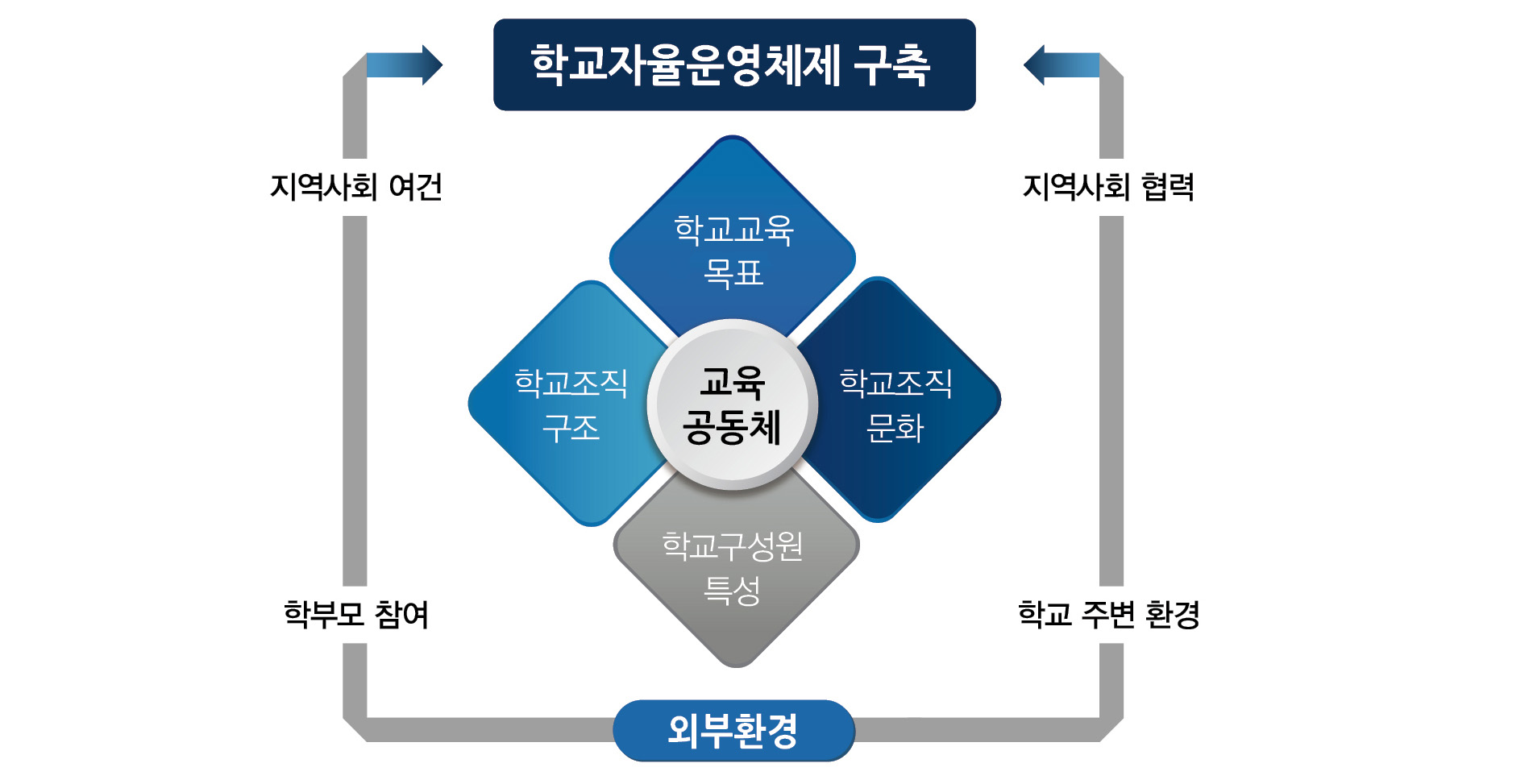 학교자율운영체제 구축

지역사회 여건

지역사회 협력

학교교육 목표

학교조직 구조

교육 공동체

학교조직 문화

학교구성원 특성

학부모 참여

학교 주변 환경

외부환경